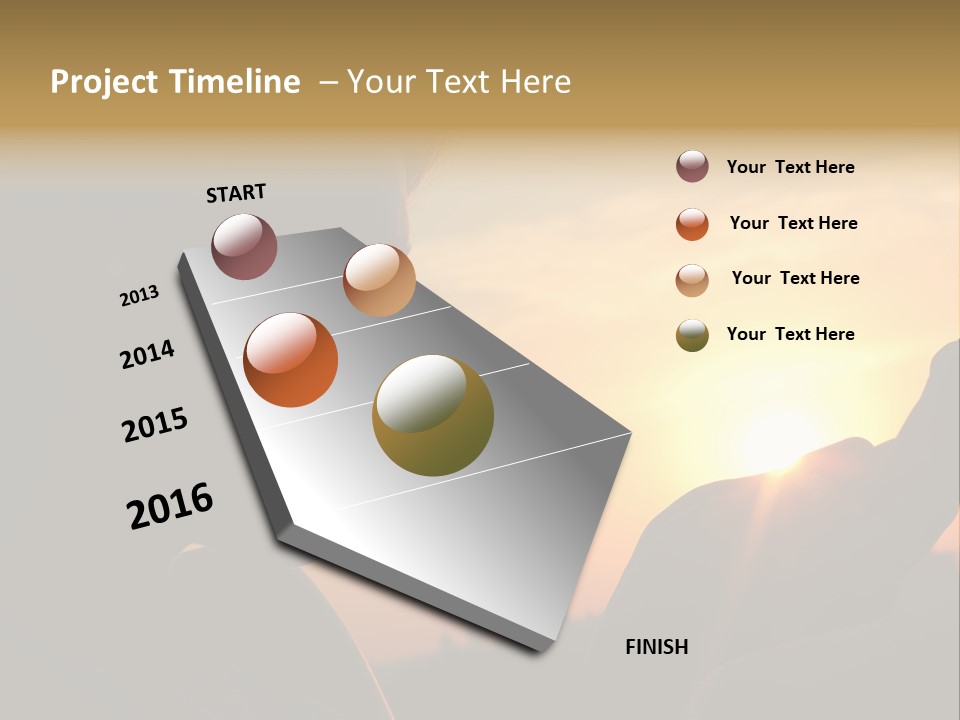 Project Timeline – Your Text Here

START

2013

2014

2015

2016

FINISH

Your Text Here

Your Text Here

Your Text Here

Your Text Here